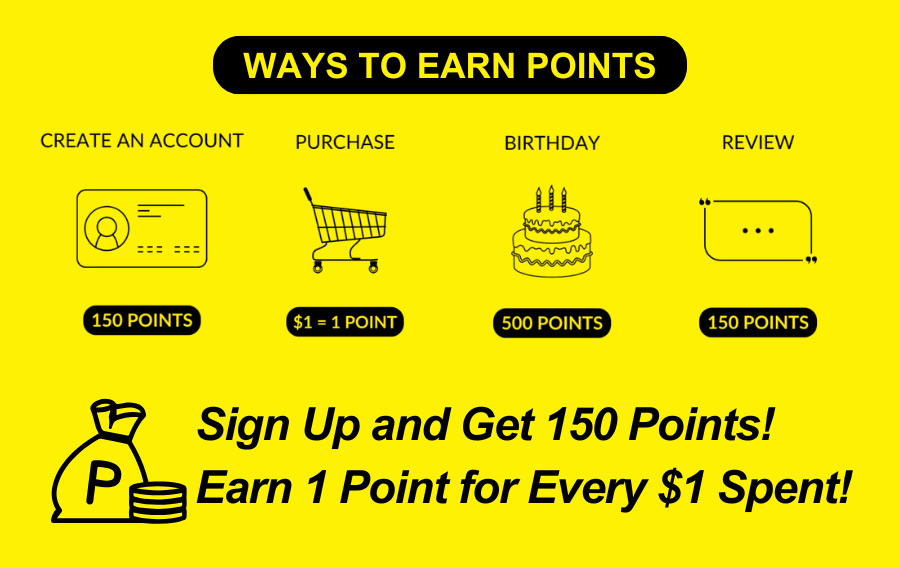 WAYS TO EARN POINTS

CREATE AN ACCOUNT

150 POINTS

PURCHASE

\$1 = 1 POINT

BIRTHDAY

500 POINTS

REVIEW

" ... "

150 POINTS

P

Sign Up and Get 150 Points!
Earn 1 Point for Every \$1 Spent!